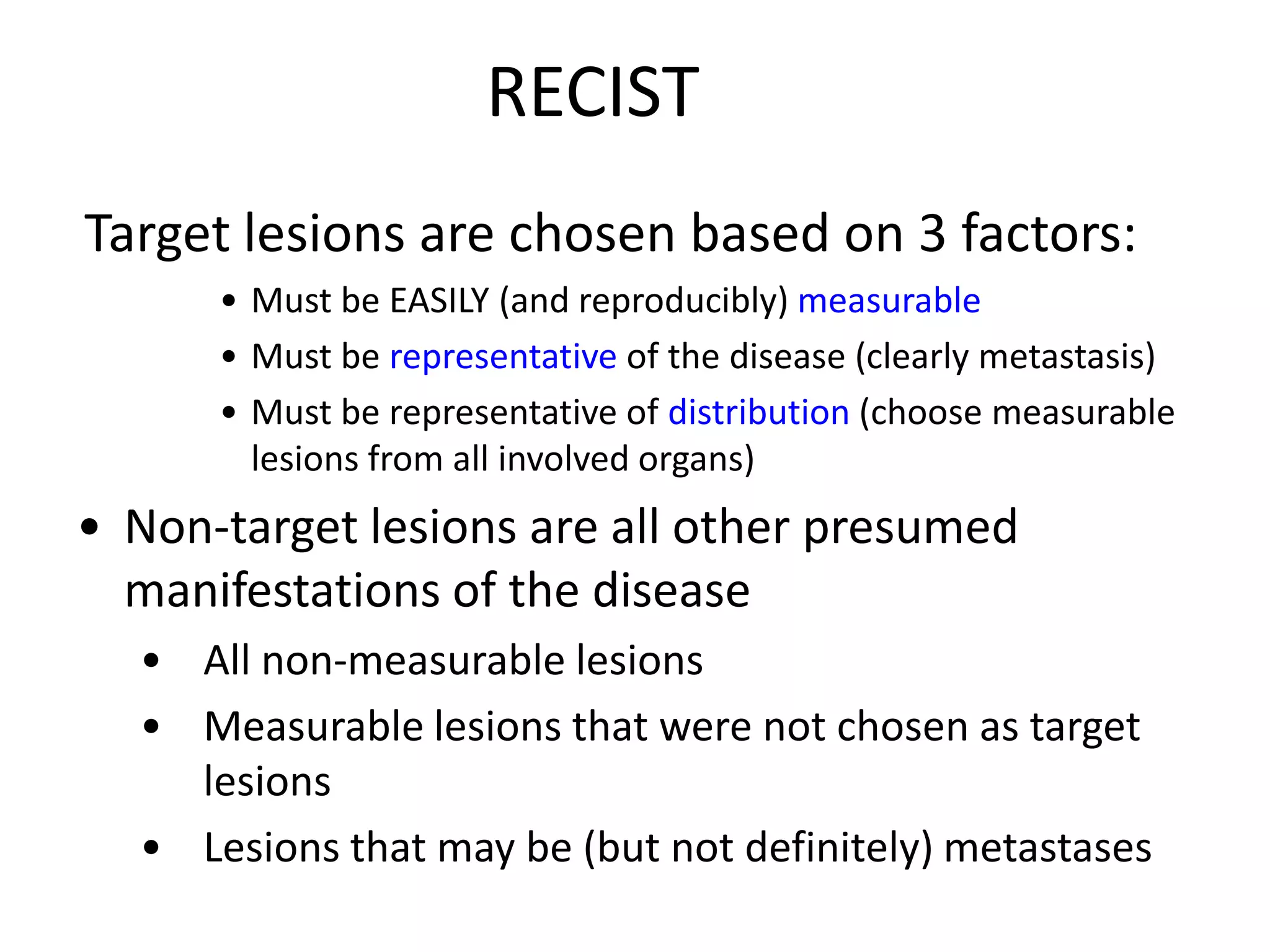 RECIST

Target lesions are chosen based on 3 factors:

• Must be EASILY (and reproducibly) measurable
• Must be representative of the disease (clearly metastasis)
• Must be representative of distribution (choose measurable lesions from all involved organs)

• Non-target lesions are all other presumed manifestations of the disease
 • All non-measurable lesions
 • Measurable lesions that were not chosen as target lesions
 • Lesions that may be (but not definitely) metastases